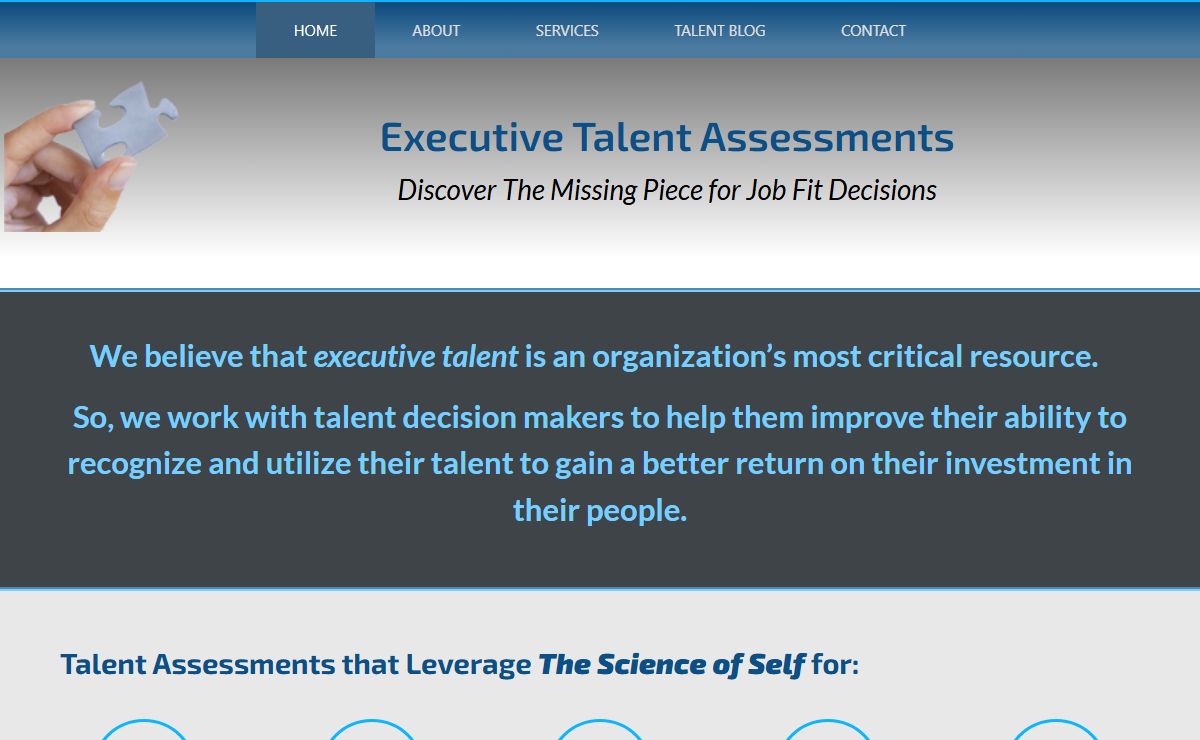 HOME ABOUT SERVICES TALENT BLOG CONTACT

Executive Talent Assessments

Discover The Missing Piece for Job Fit Decisions

We believe that executive talent is an organization's most critical resource.

So, we work with talent decision makers to help them improve their ability to recognize and utilize their talent to gain a better return on their investment in their people.

Talent Assessments that Leverage The Science of Self for: